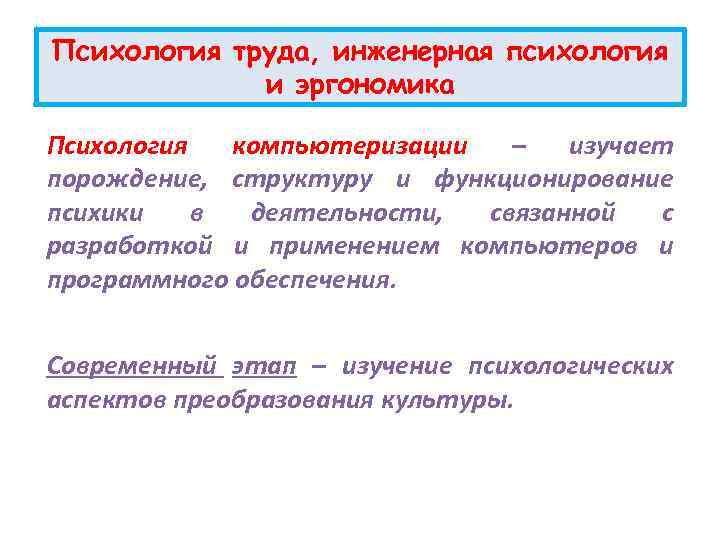 Психология труда, инженерная психология и эргономика

Психология компьютеризации – изучает порождение, структуру и функционирование психики в деятельности, связанной с разработкой и применением компьютеров и программного обеспечения.

Современный этап – изучение психологических аспектов преобразования культуры.